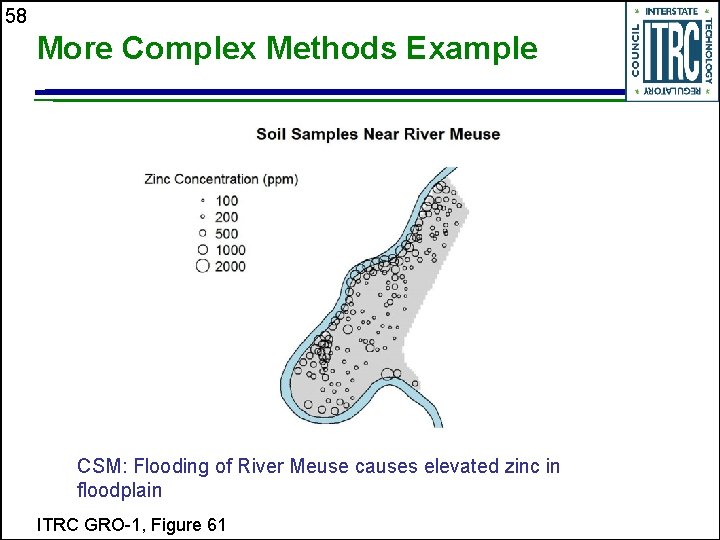 58

More Complex Methods Example

INTERSTATE TECHNOLOGY REGULATORY COUNCIL ITRC

Soil Samples Near River Meuse

Zinc Concentration (ppm)
100
200
500
1000
2000

CSM: Flooding of River Meuse causes elevated zinc in floodplain

ITRC GRO-1, Figure 61